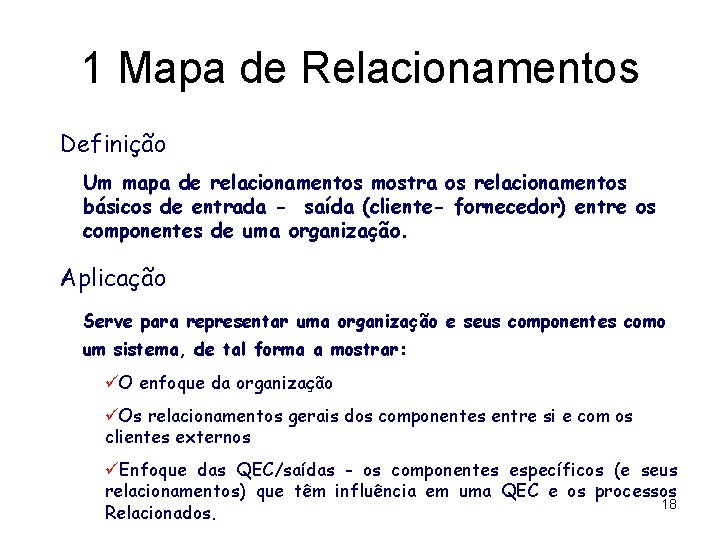 1 Mapa de Relacionamentos

Definição

Um mapa de relacionamentos mostra os relacionamentos básicos de entrada - saída (cliente- fornecedor) entre os componentes de uma organização.

Aplicação

Serve para representar uma organização e seus componentes como um sistema, de tal forma a mostrar:

✓O enfoque da organização

✓Os relacionamentos gerais dos componentes entre si e com os clientes externos

✓Enfoque das QEC/saídas - os componentes específicos (e seus relacionamentos) que têm influência em uma QEC e os processos Relacionados.

18